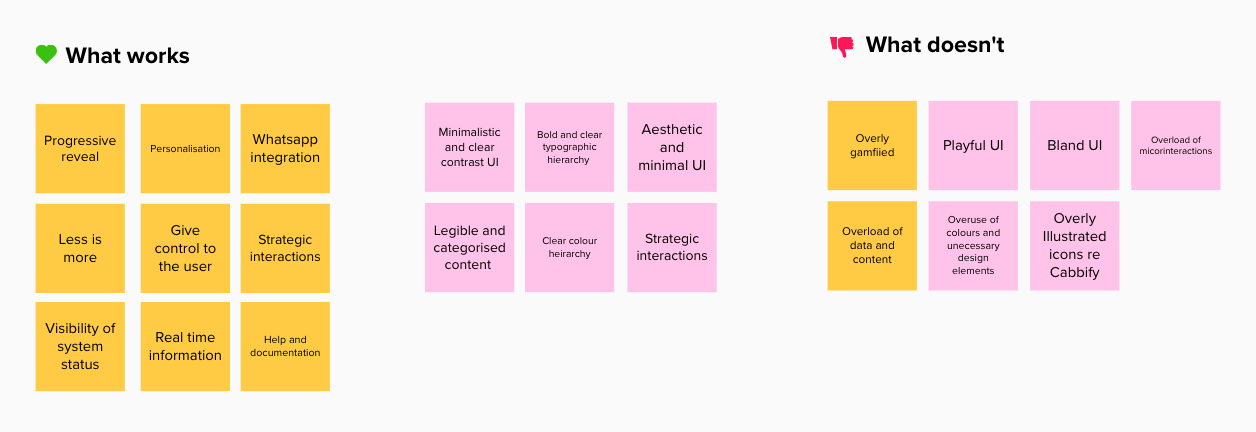 What works

Progressive reveal

Personalisation

Whatsapp integration

Less is more

Give control to the user

Strategic interactions

Visibility of system status

Real time information

Help and documentation

Minimalistic and clear contrast UI

Bold and clear typographic hierarchy

Aesthetic and minimal UI

Legible and categorised content

Clear colour heirarchy

Strategic interactions

What doesn't

Overly gamfiied

Playful UI

Bland UI

Overload of micorinteractions

Overload of data and content

Overuse of colours and unecessary design elements

Overly Illustrated icons re Cabbify